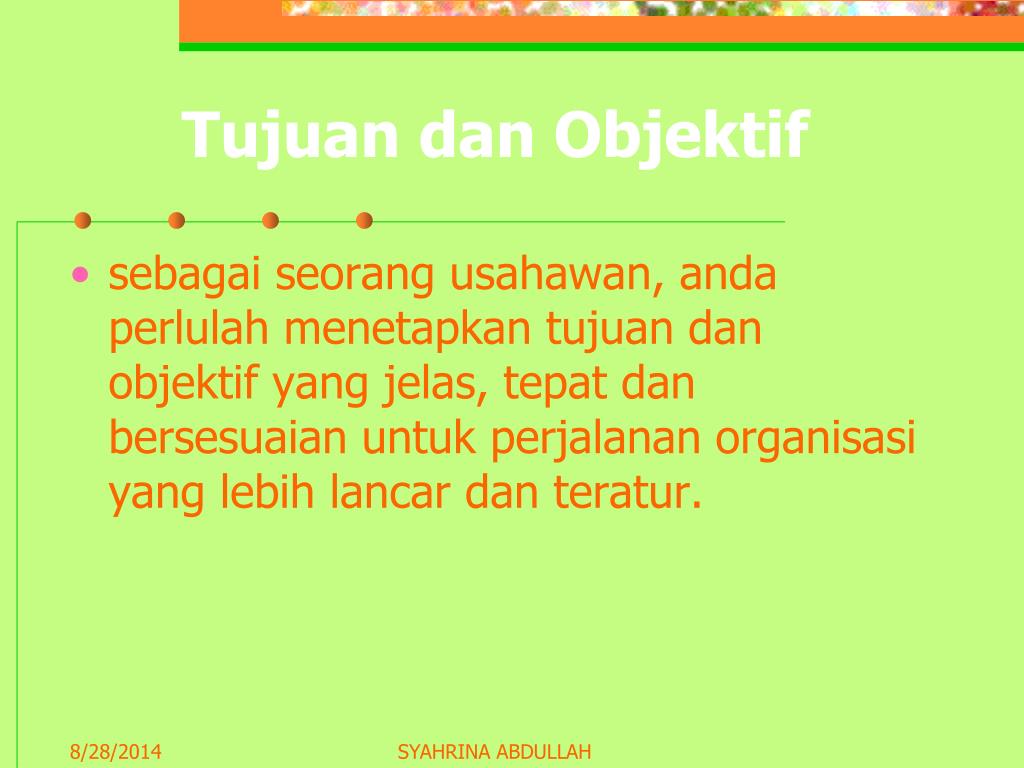 Tujuan dan Objektif

• sebagai seorang usahawan, anda perlulah menetapkan tujuan dan objektif yang jelas, tepat dan bersesuaian untuk perjalanan organisasi yang lebih lancar dan teratur.

8/28/2014

SYAHRINA ABDULLAH